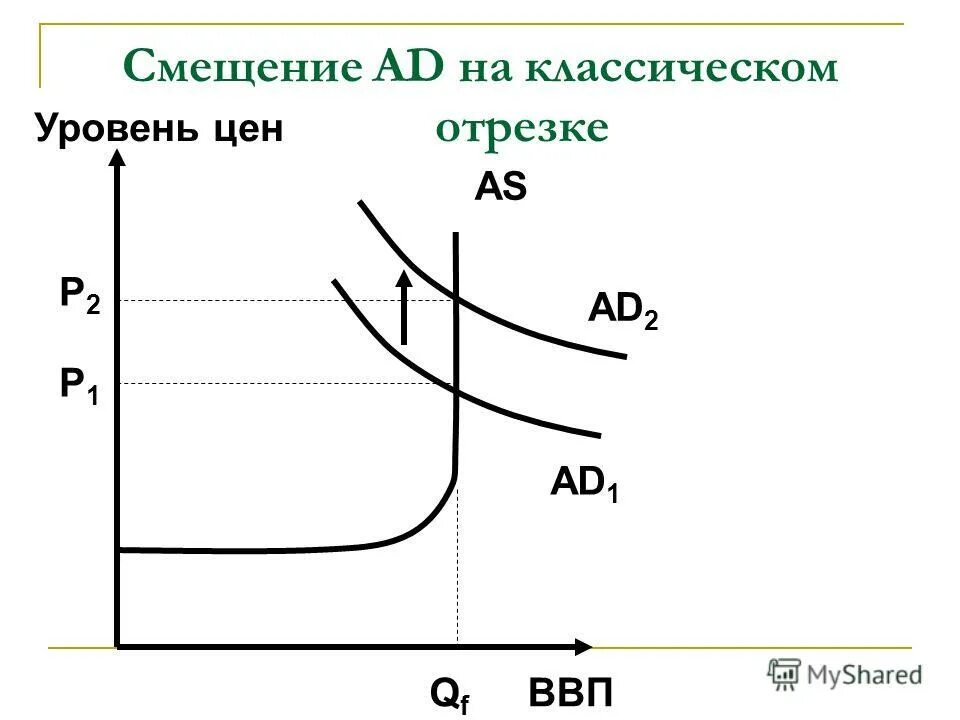 Смещение AD на классическом отрезке

Уровень цен

AS

$P_2$

$AD_2$

$P_1$

$AD_1$

$Q_f$

ВВП

MyShared